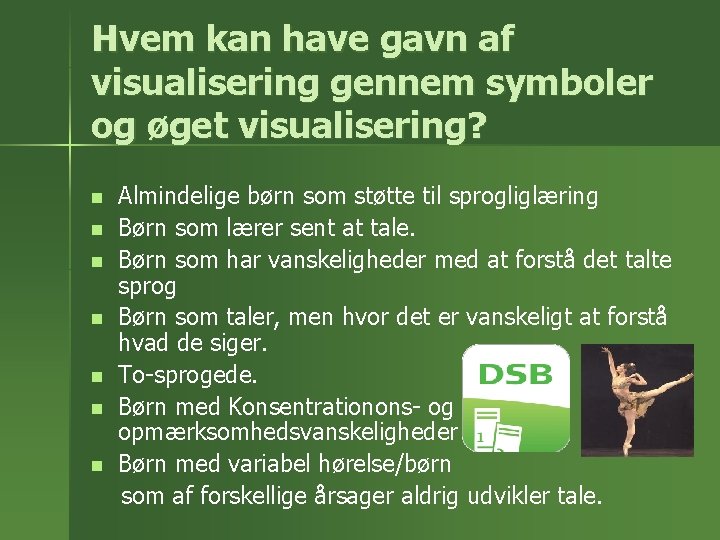 Hvem kan have gavn af visualisering gennem symboler og øget visualisering?

- Almindelige børn som støtte til sprogliglæring
- Børn som lærer sent at tale.
- Børn som har vanskeligheder med at forstå det talte sprog
- Børn som taler, men hvor det er vanskeligt at forstå hvad de siger.
- To-sprogede.
- Børn med Konsentrationons- og opmærksomhedsvanskeligheder
- Børn med variabel hørelse/børn som af forskellige årsager aldrig udvikler tale.

DSB

1